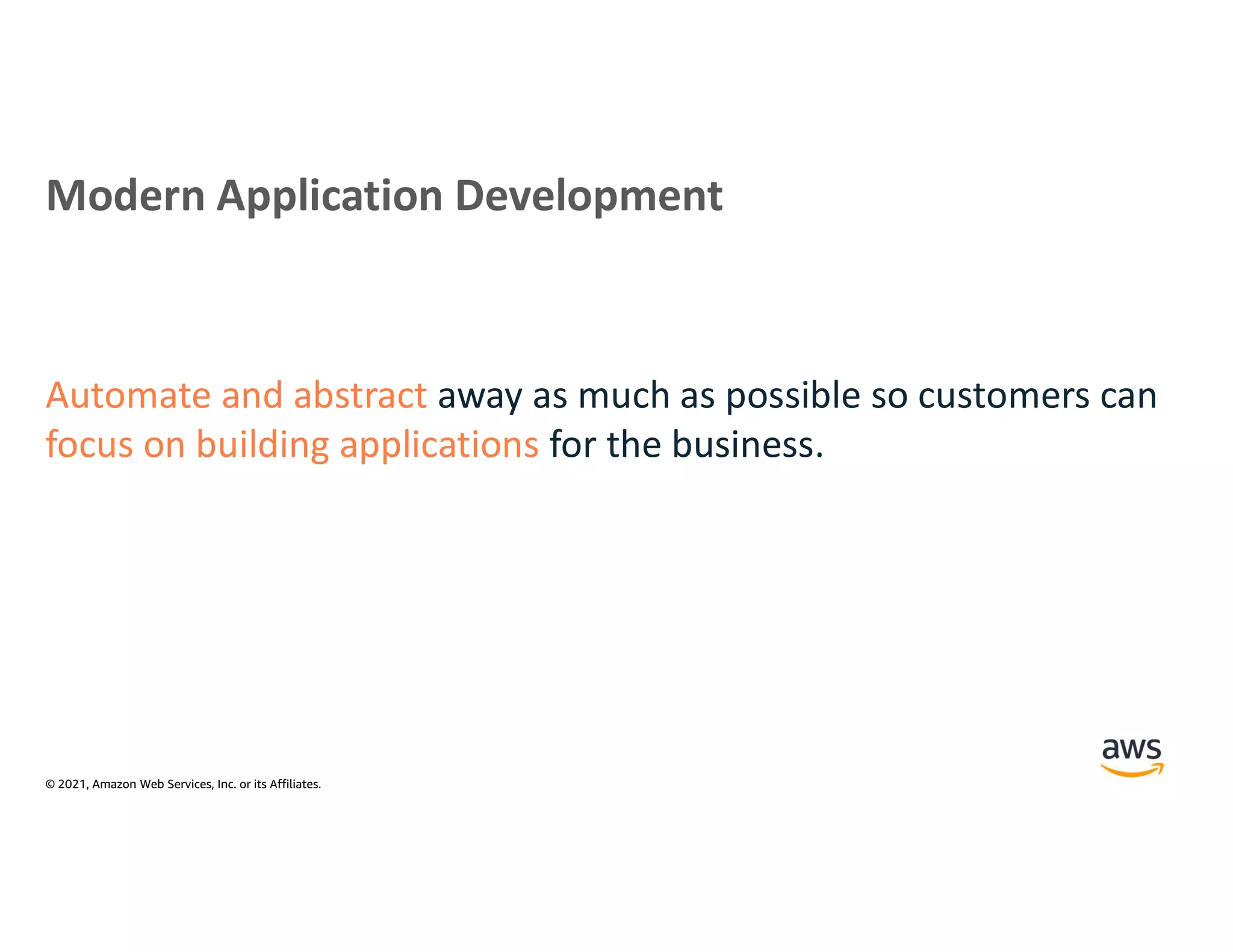 Modern Application Development

Automate and abstract away as much as possible so customers can focus on building applications for the business.

aws

© 2021, Amazon Web Services, Inc. or its Affiliates.